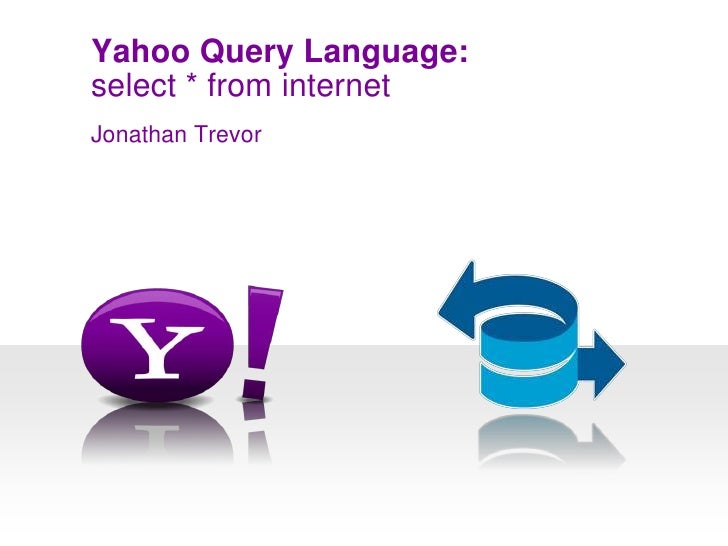 Yahoo Query Language:
select * from internet

Jonathan Trevor

Y!